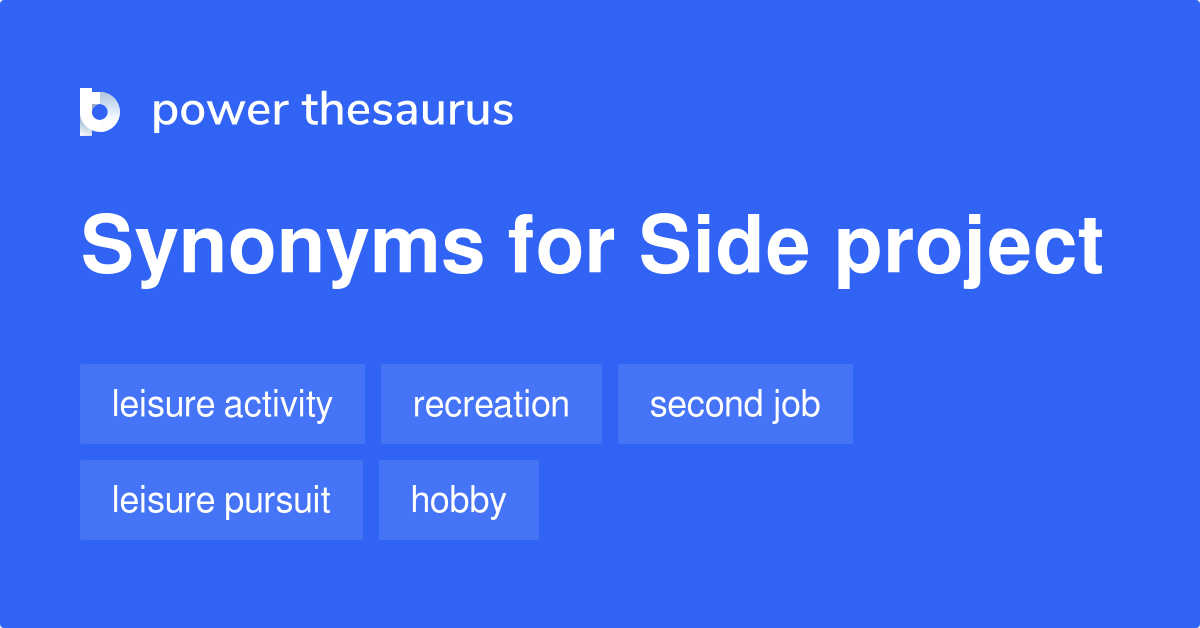 power thesaurus

Synonyms for Side project

leisure activity
recreation
second job
leisure pursuit
hobby